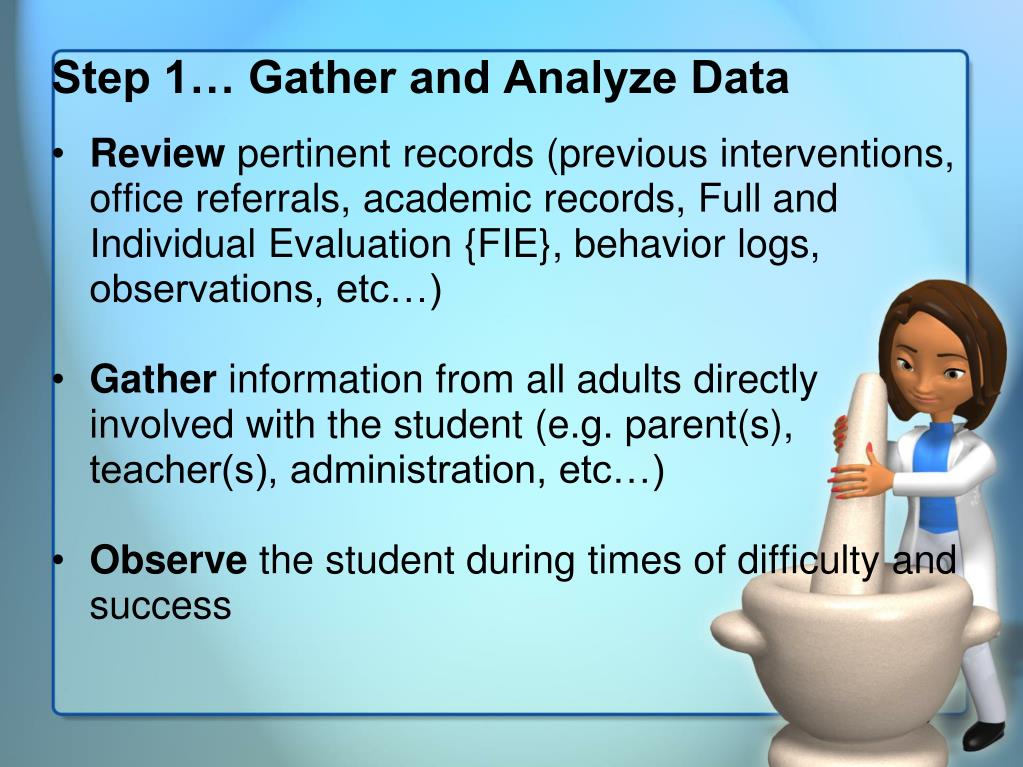 Step 1… Gather and Analyze Data

• Review pertinent records (previous interventions, office referrals, academic records, Full and Individual Evaluation {FIE}, behavior logs, observations, etc…)

• Gather information from all adults directly involved with the student (e.g. parent(s), teacher(s), administration, etc…)

• Observe the student during times of difficulty and success